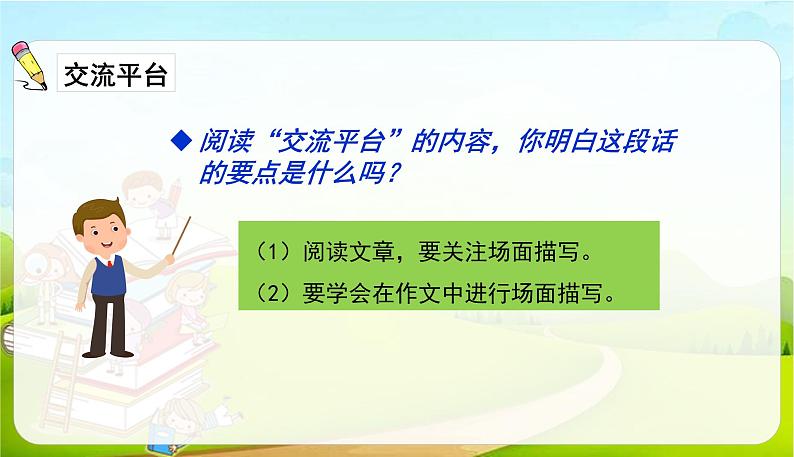 交流平台

◆ 阅读“交流平台”的内容，你明白这段话的要点是什么吗？

（1）阅读文章，要关注场面描写。
（2）要学会在作文中进行场面描写。